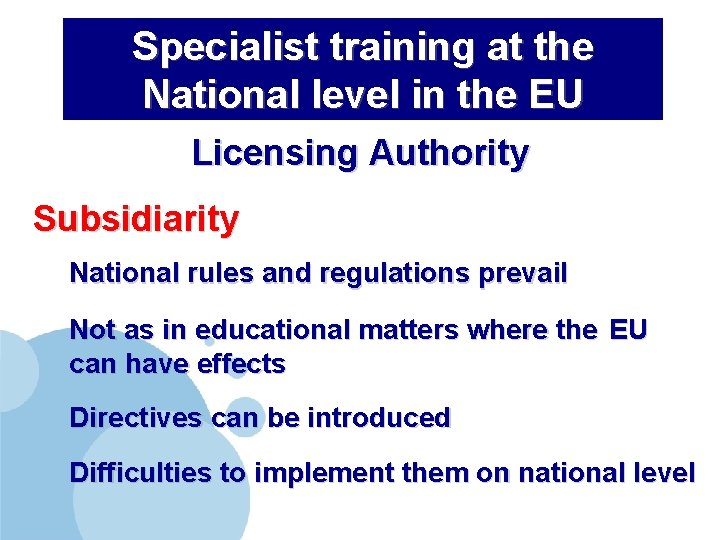 Specialist training at the National level in the EU

Licensing Authority

Subsidiarity

National rules and regulations prevail

Not as in educational matters where the EU can have effects

Directives can be introduced

Difficulties to implement them on national level